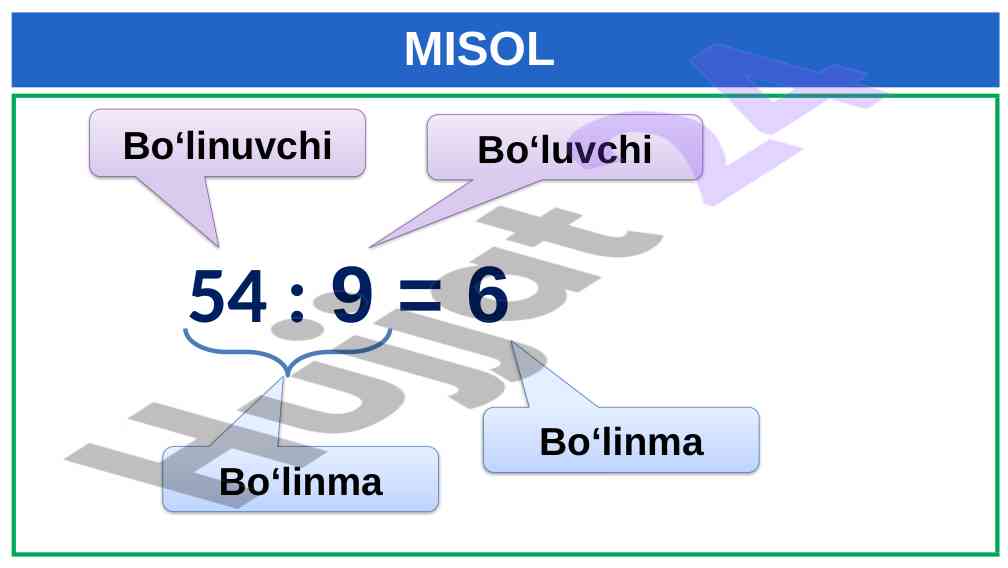 MISOL

Bo‘linuvchi

Bo‘luvchi

$54 : 9 = 6$

Bo‘linma

Bo‘linma

Hujjat 24